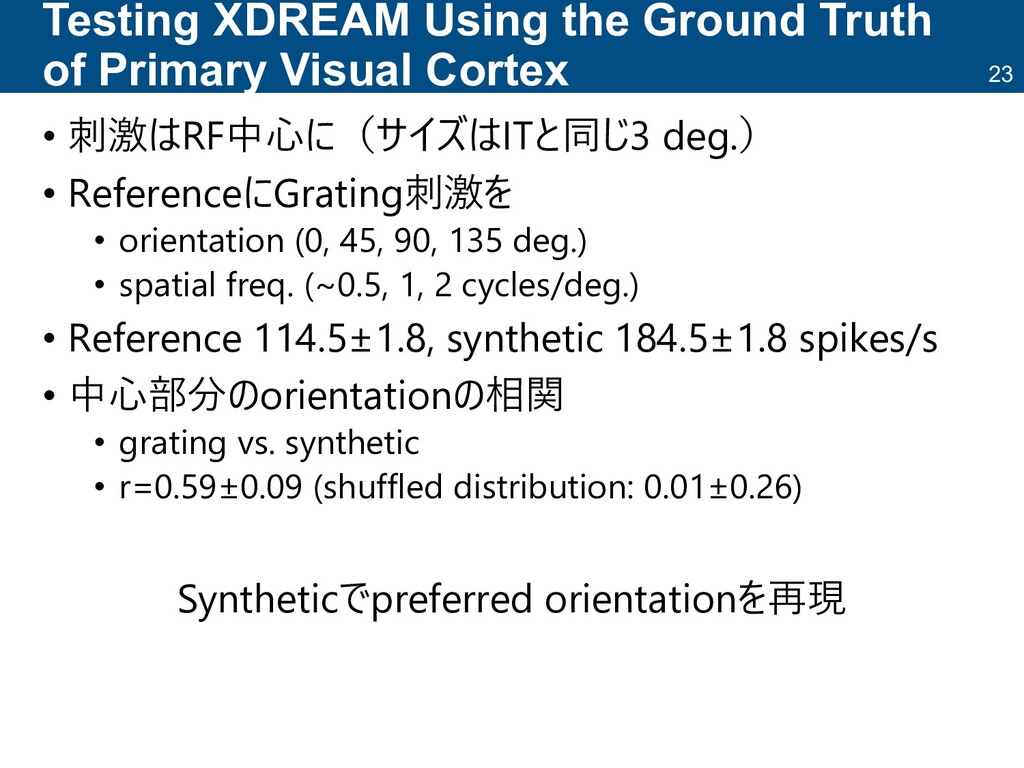 Testing XDREAM Using the Ground Truth of Primary Visual Cortex

23

• 刺激はRF中心に（サイズはITと同じ3 deg.）
• ReferenceにGrating刺激を
  • orientation (0, 45, 90, 135 deg.)
  • spatial freq. (~0.5, 1, 2 cycles/deg.)
• Reference 114.5±1.8, synthetic 184.5±1.8 spikes/s
• 中心部分のorientationの相関
  • grating vs. synthetic
  • r=0.59±0.09 (shuffled distribution: 0.01±0.26)

Syntheticでpreferred orientationを再現